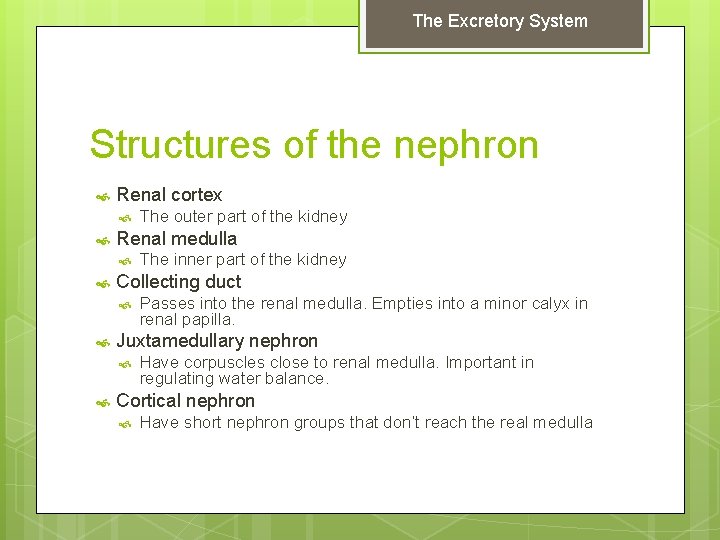 The Excretory System

Structures of the nephron

Renal cortex
The outer part of the kidney
Renal medulla
The inner part of the kidney
Collecting duct
Passes into the renal medulla. Empties into a minor calyx in renal papilla.
Juxtamedullary nephron
Have corpuscles close to renal medulla. Important in regulating water balance.
Cortical nephron
Have short nephron groups that don't reach the real medulla